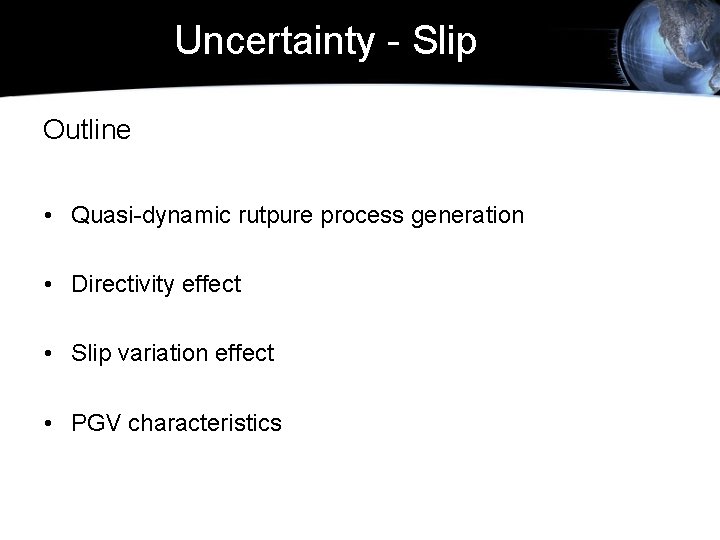 Uncertainty - Slip

Outline

• Quasi-dynamic rutpure process generation

• Directivity effect

• Slip variation effect

• PGV characteristics